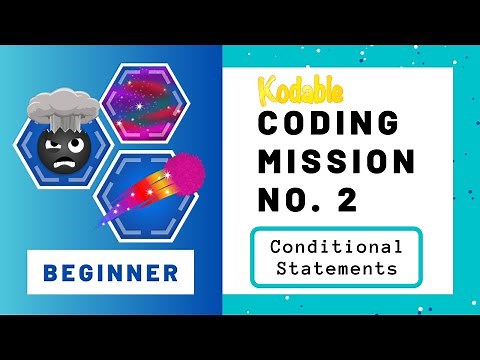 BEGINNER

Kodable

CODING MISSION NO. 2

Conditional Statements